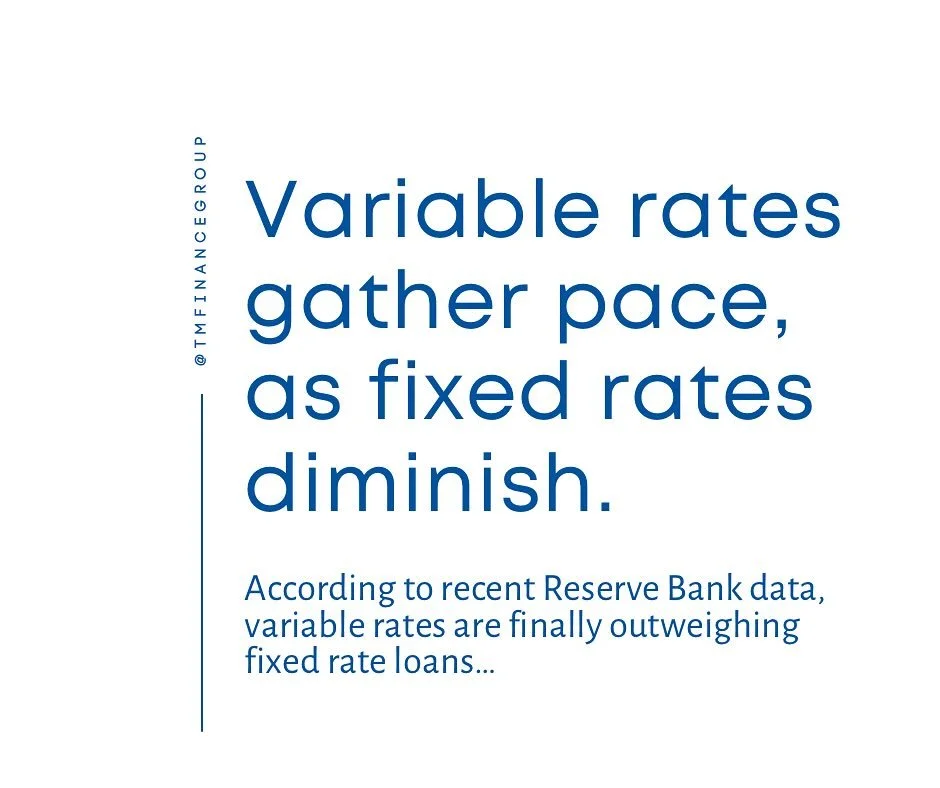 @TMFINANCEGROUP

Variable rates gather pace, as fixed rates diminish.

According to recent Reserve Bank data, variable rates are finally outweighing fixed rate loans...